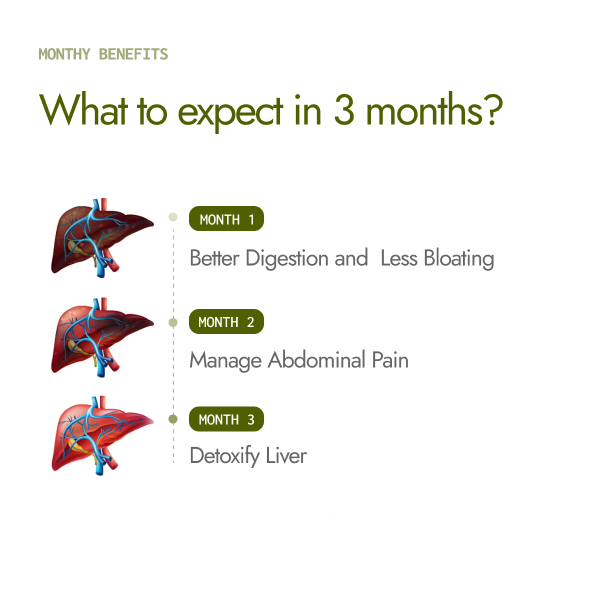 MONTHY BENEFITS

What to expect in 3 months?

MONTH 1

Better Digestion and Less Bloating

MONTH 2

Manage Abdominal Pain

MONTH 3

Detoxify Liver